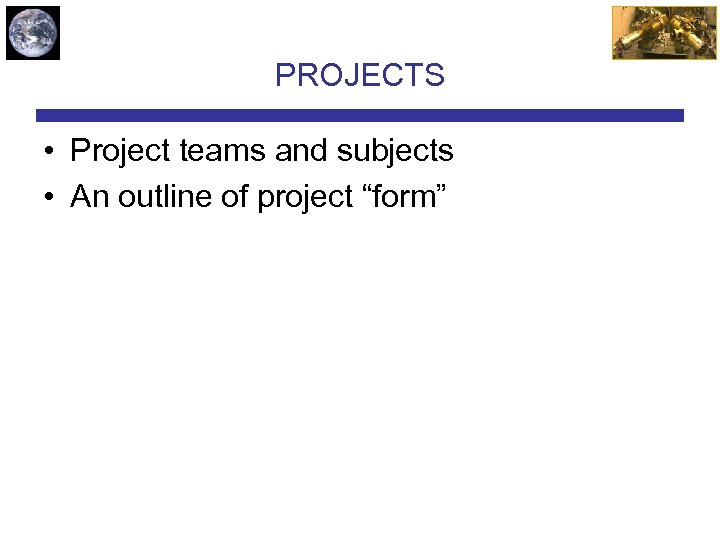 PROJECTS

• Project teams and subjects
• An outline of project “form”